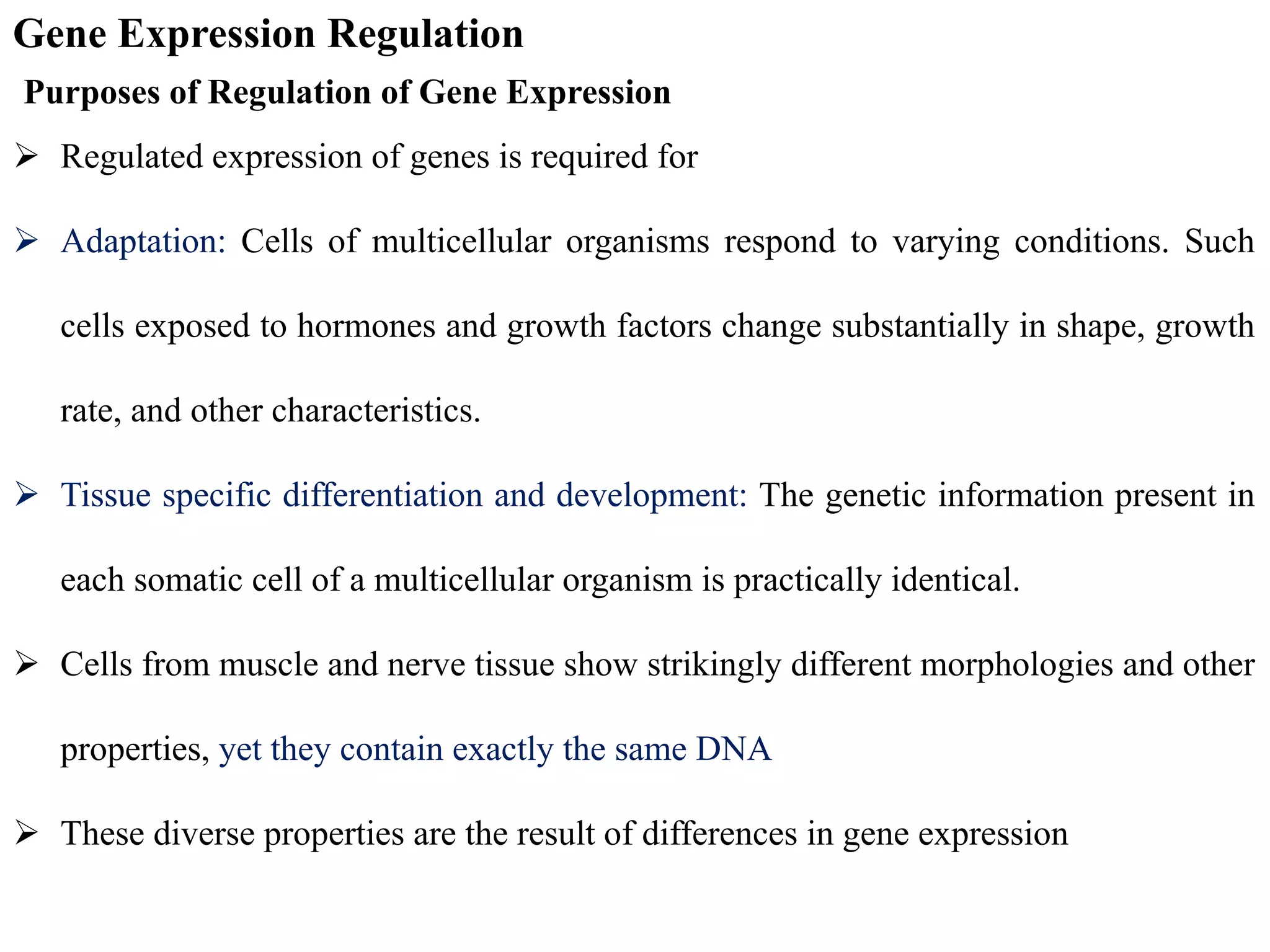 Gene Expression Regulation

Purposes of Regulation of Gene Expression

➢ Regulated expression of genes is required for

➢ Adaptation: Cells of multicellular organisms respond to varying conditions. Such cells exposed to hormones and growth factors change substantially in shape, growth rate, and other characteristics.

➢ Tissue specific differentiation and development: The genetic information present in each somatic cell of a multicellular organism is practically identical.

➢ Cells from muscle and nerve tissue show strikingly different morphologies and other properties, yet they contain exactly the same DNA

➢ These diverse properties are the result of differences in gene expression